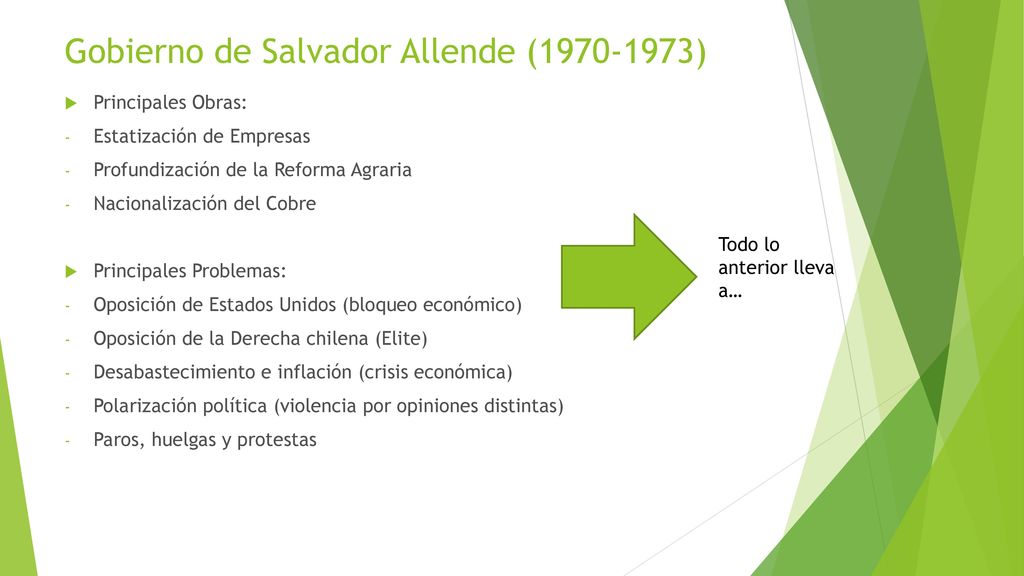 Gobierno de Salvador Allende (1970-1973)

Principales Obras:
- Estatización de Empresas
- Profundización de la Reforma Agraria
- Nacionalización del Cobre

Principales Problemas:
- Oposición de Estados Unidos (bloqueo económico)
- Oposición de la Derecha chilena (Elite)
- Desabastecimiento e inflación (crisis económica)
- Polarización política (violencia por opiniones distintas)
- Paros, huelgas y protestas

Todo lo anterior lleva a…